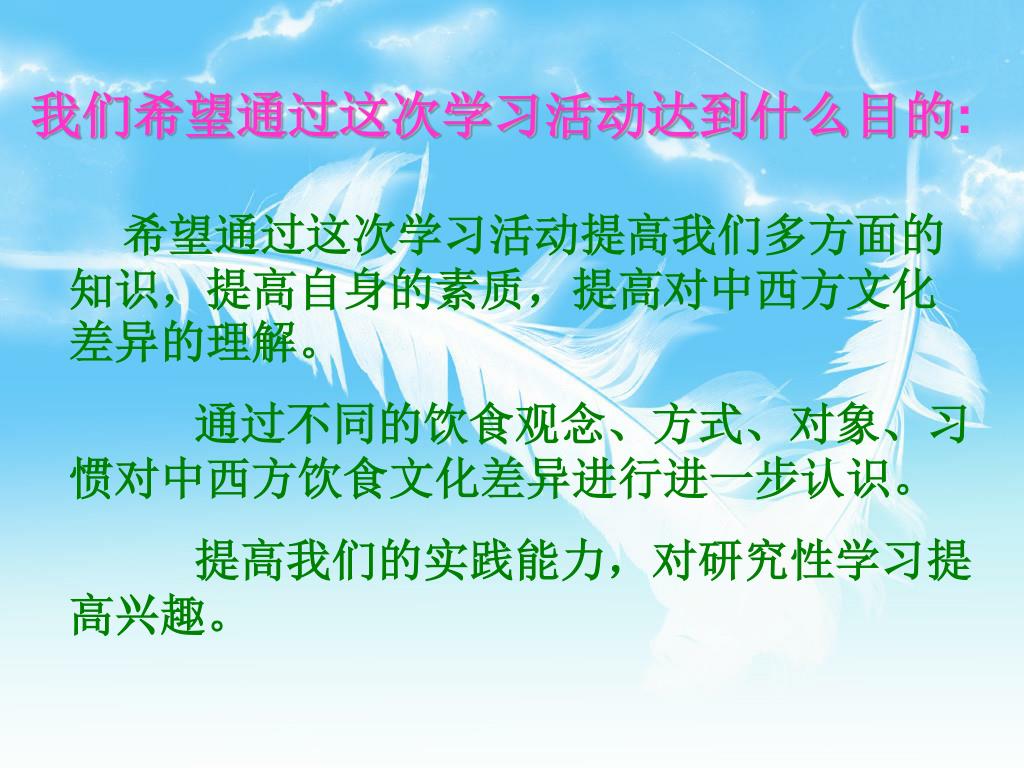 我们希望通过这次学习活动达到什么目的:

希望通过这次学习活动提高我们多方面的知识，提高自身的素质，提高对中西方文化差异的理解。

通过不同的饮食观念、方式、对象、习惯对中西方饮食文化差异进行进一步认识。

提高我们的实践能力，对研究性学习提高兴趣。